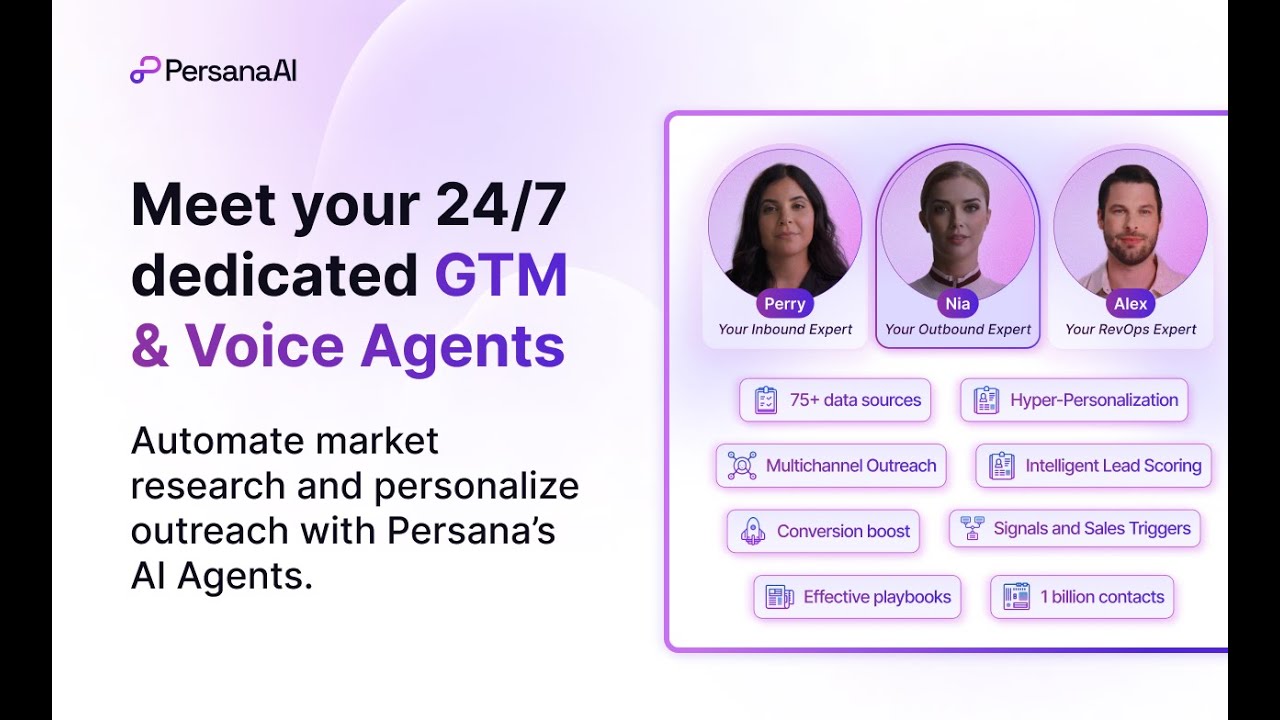 PersanaAI

Meet your 24/7 dedicated GTM & Voice Agents

Automate market research and personalize outreach with Persana's AI Agents.

Perry
Your Inbound Expert

Nia
Your Outbound Expert

Alex
Your RevOps Expert

75+ data sources
Hyper-Personalization
Multichannel Outreach
Intelligent Lead Scoring
Conversion boost
Signals and Sales Triggers
Effective playbooks
1 billion contacts